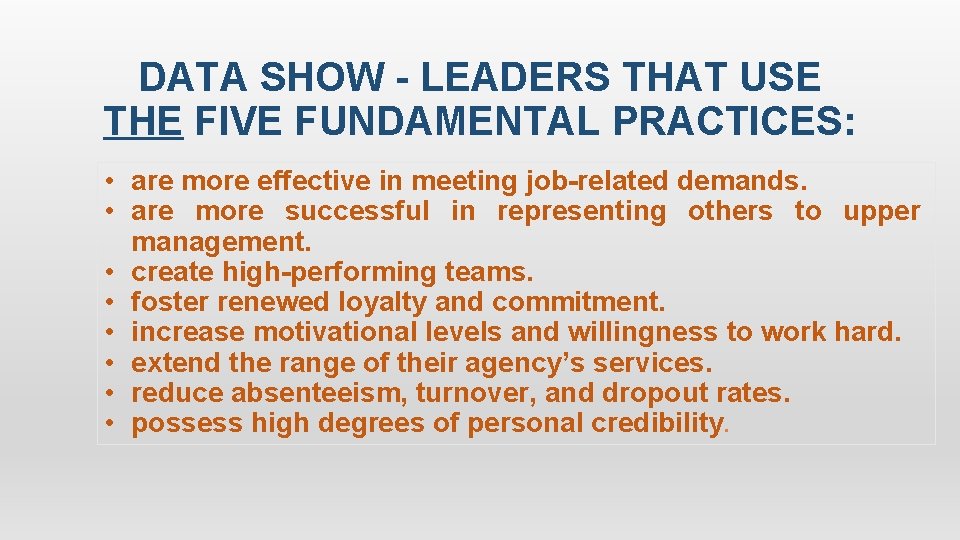 DATA SHOW - LEADERS THAT USE THE FIVE FUNDAMENTAL PRACTICES:

• are more effective in meeting job-related demands.
• are more successful in representing others to upper management.
• create high-performing teams.
• foster renewed loyalty and commitment.
• increase motivational levels and willingness to work hard.
• extend the range of their agency's services.
• reduce absenteeism, turnover, and dropout rates.
• possess high degrees of personal credibility.